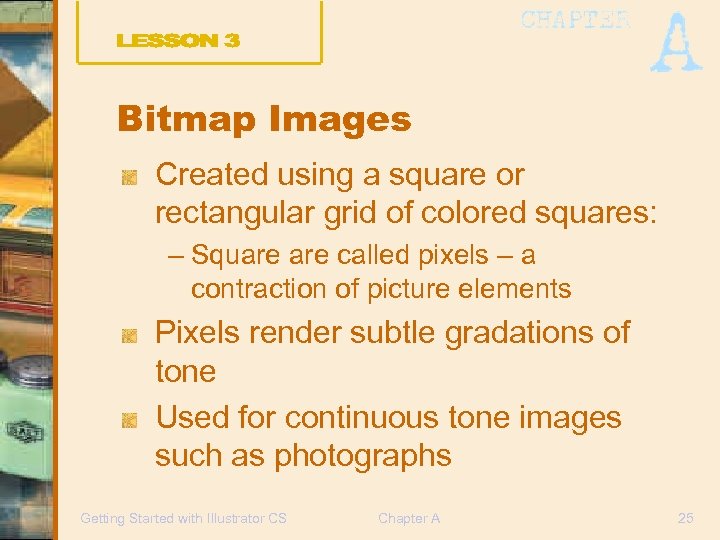 LESSON 3

CHAPTER A

Bitmap Images

Created using a square or rectangular grid of colored squares:

– Square are called pixels – a contraction of picture elements

Pixels render subtle gradations of tone

Used for continuous tone images such as photographs

Getting Started with Illustrator CS

Chapter A

25